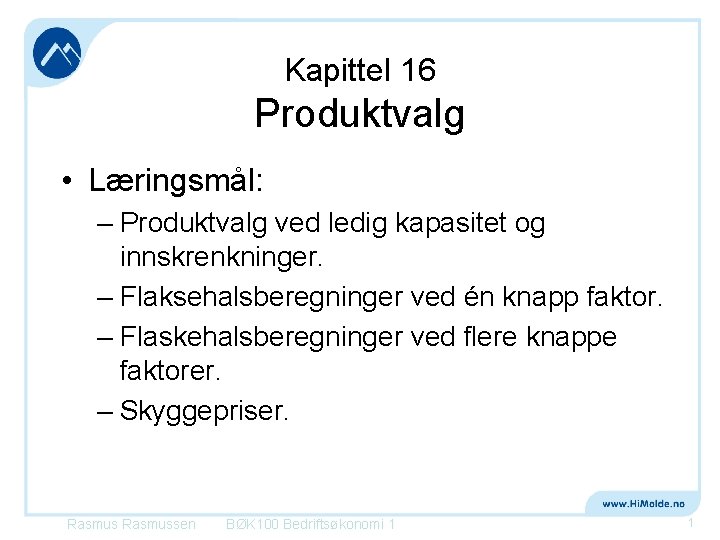 Kapittel 16
Produktvalg

• Læringsmål:
– Produktvalg ved ledig kapasitet og innskrenkninger.
– Flaksehalsberegninger ved én knapp faktor.
– Flaskehalsberegninger ved flere knappe faktorer.
– Skyggepriser.

www.HiMolde.no

Rasmus Rasmussen BØK100 Bedriftsøkonomi 1 1